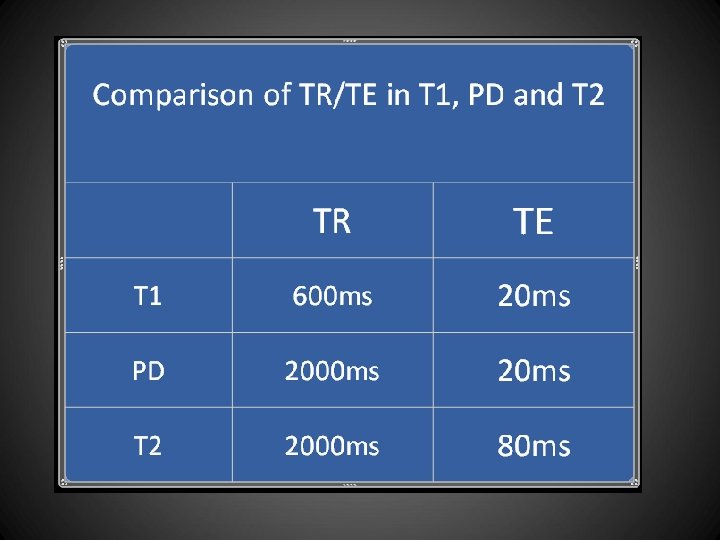 Comparison of TR/TE in T1, PD and T2

| | TR | TE |
|---|---|---|
| T1 | 600ms | 20ms |
| PD | 2000ms | 20ms |
| T2 | 2000ms | 80ms |